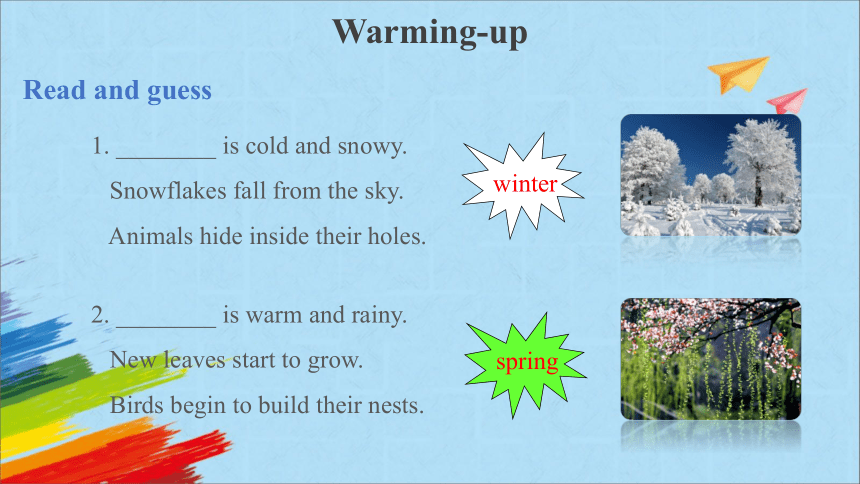 Warming-up

Read and guess

1. ________ is cold and snowy.
Snowflakes fall from the sky.
Animals hide inside their holes.

winter

2. ________ is warm and rainy.
New leaves start to grow.
Birds begin to build their nests.

spring